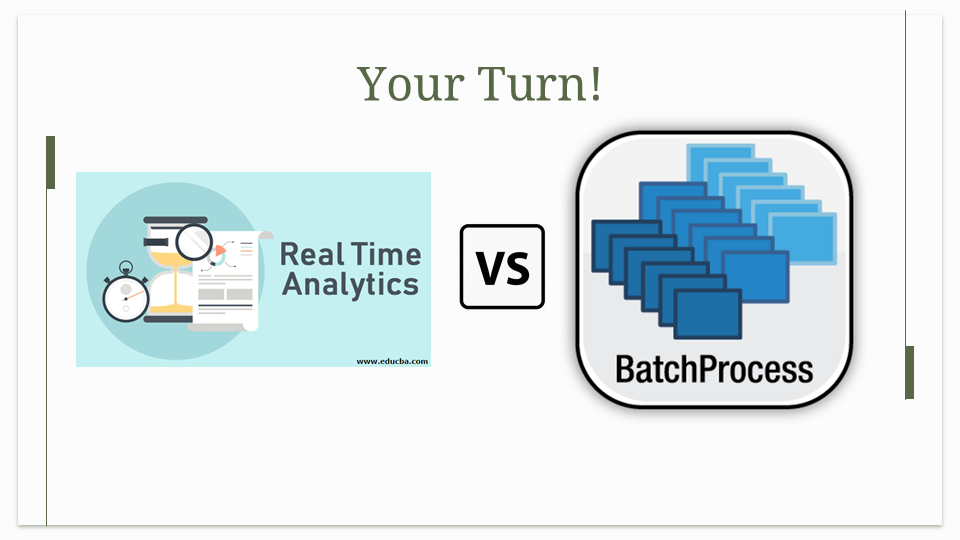 Your Turn!

Real Time Analytics

www.educba.com

VS

BatchProcess